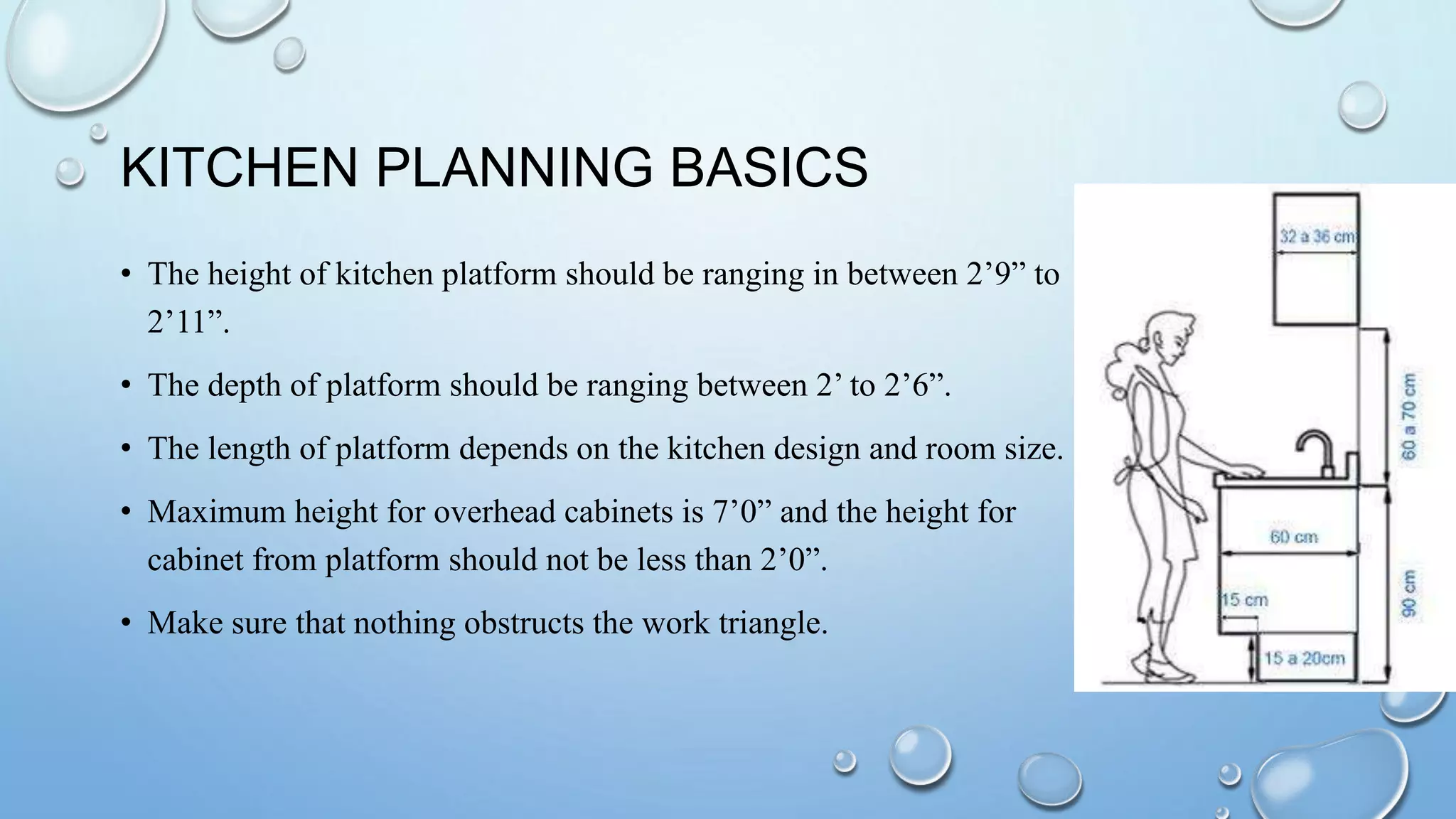 KITCHEN PLANNING BASICS

• The height of kitchen platform should be ranging in between 2’9” to 2’11”.

• The depth of platform should be ranging between 2’ to 2’6”.

• The length of platform depends on the kitchen design and room size.

• Maximum height for overhead cabinets is 7’0” and the height for cabinet from platform should not be less than 2’0”.

• Make sure that nothing obstructs the work triangle.

32 a 36 cm

60 a 70 cm

60 cm

15 cm

90 cm

15 a 20cm